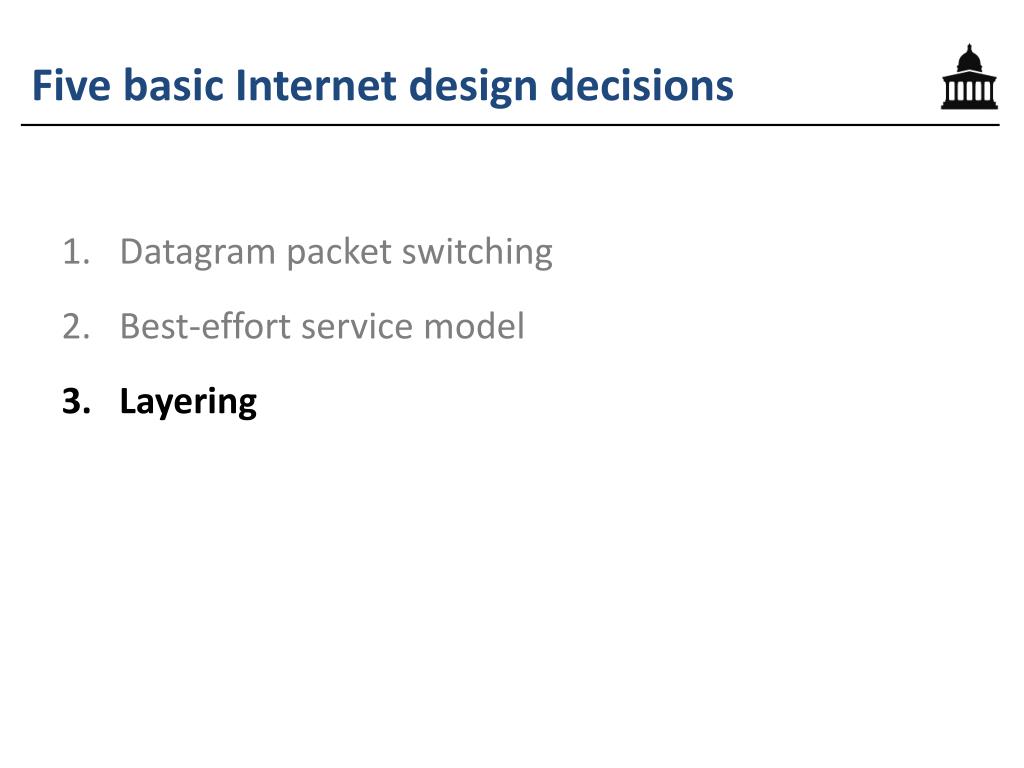 Five basic Internet design decisions

1. Datagram packet switching
2. Best-effort service model
3. Layering